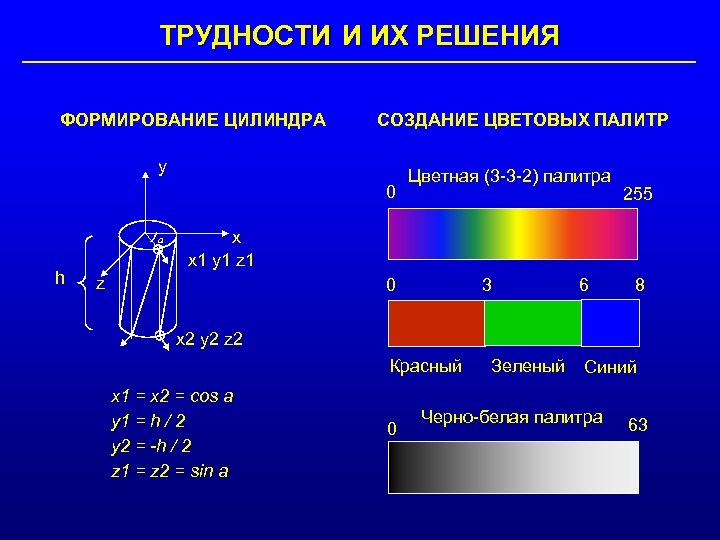 ТРУДНОСТИ И ИХ РЕШЕНИЯ

ФОРМИРОВАНИЕ ЦИЛИНДРА

y

x

a

x1 y1 z1

h

z

x2 y2 z2

x1 = x2 = cos a
y1 = h / 2
y2 = -h / 2
z1 = z2 = sin a

СОЗДАНИЕ ЦВЕТОВЫХ ПАЛИТР

Цветная (3-3-2) палитра
0
255

0 3 6 8

Красный Зеленый Синий

Черно-белая палитра
0
63